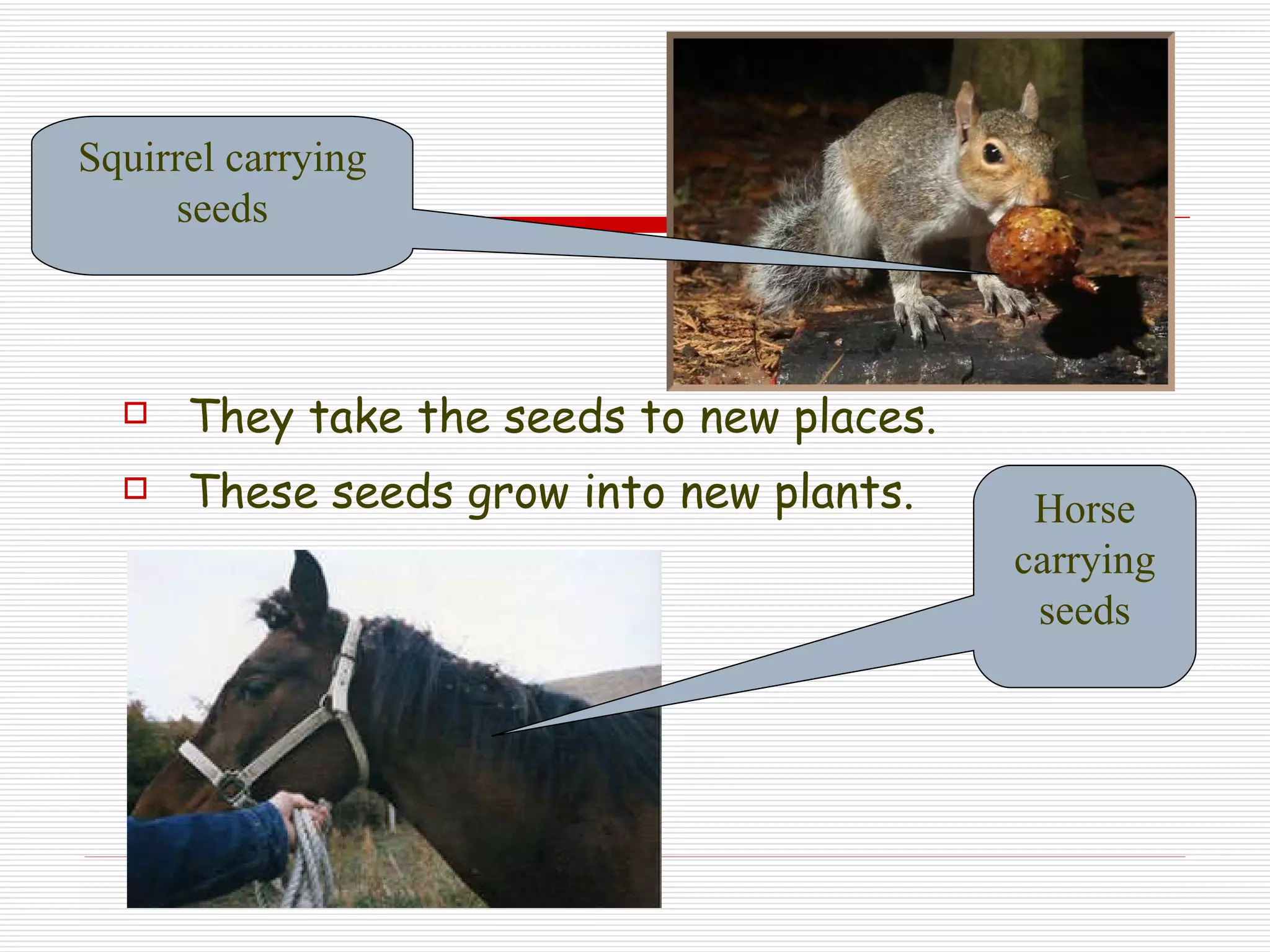 Squirrel carrying seeds

They take the seeds to new places.

These seeds grow into new plants.

Horse carrying seeds